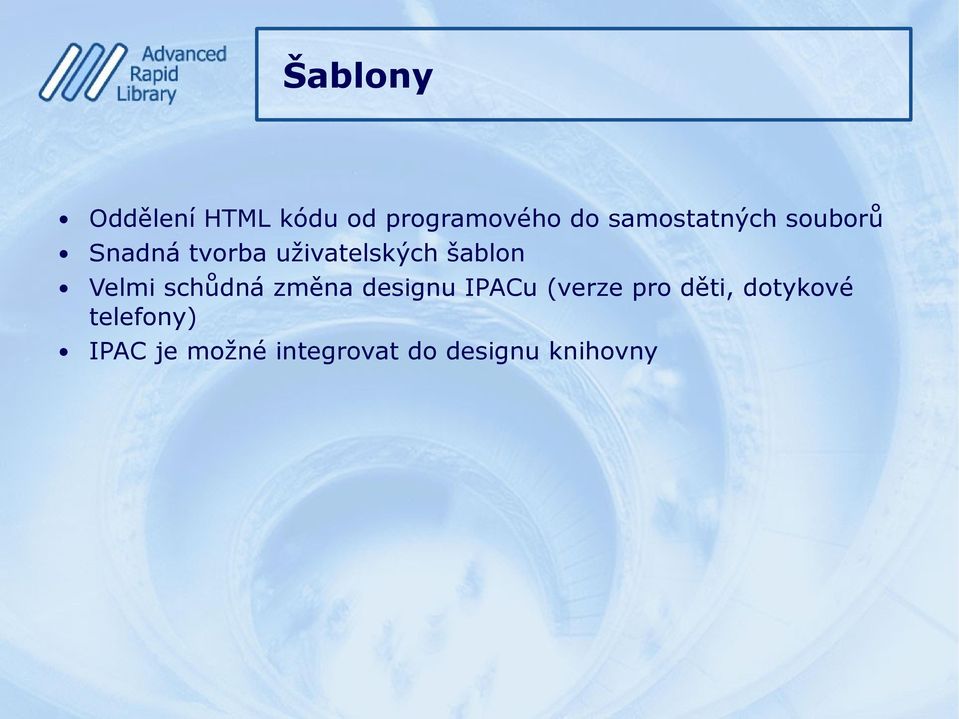 Advanced Rapid Library

Šablony

• Oddělení HTML kódu od programového do samostatných souborů
• Snadná tvorba uživatelských šablon
• Velmi schůdná změna designu IPACu (verze pro děti, dotykové telefony)
• IPAC je možné integrovat do designu knihovny